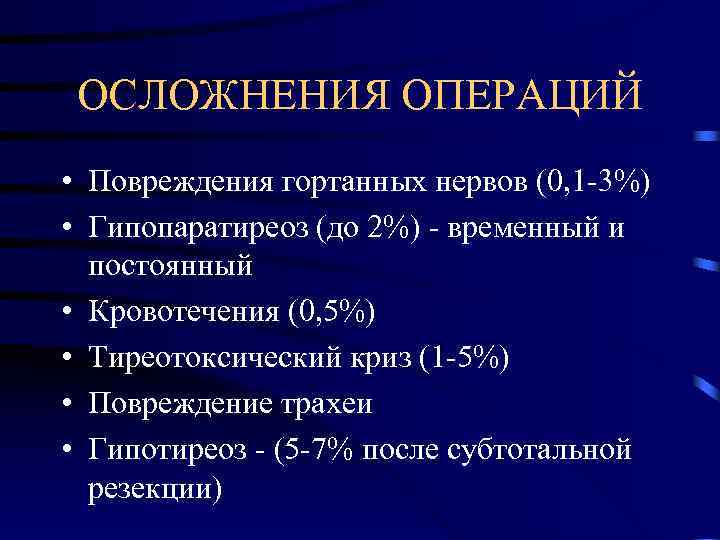 ОСЛОЖНЕНИЯ ОПЕРАЦИЙ

• Повреждения гортанных нервов (0,1-3%)
• Гипопаратиреоз (до 2%) - временный и постоянный
• Кровотечения (0,5%)
• Тиреотоксический криз (1-5%)
• Повреждение трахеи
• Гипотиреоз - (5-7% после субтотальной резекции)